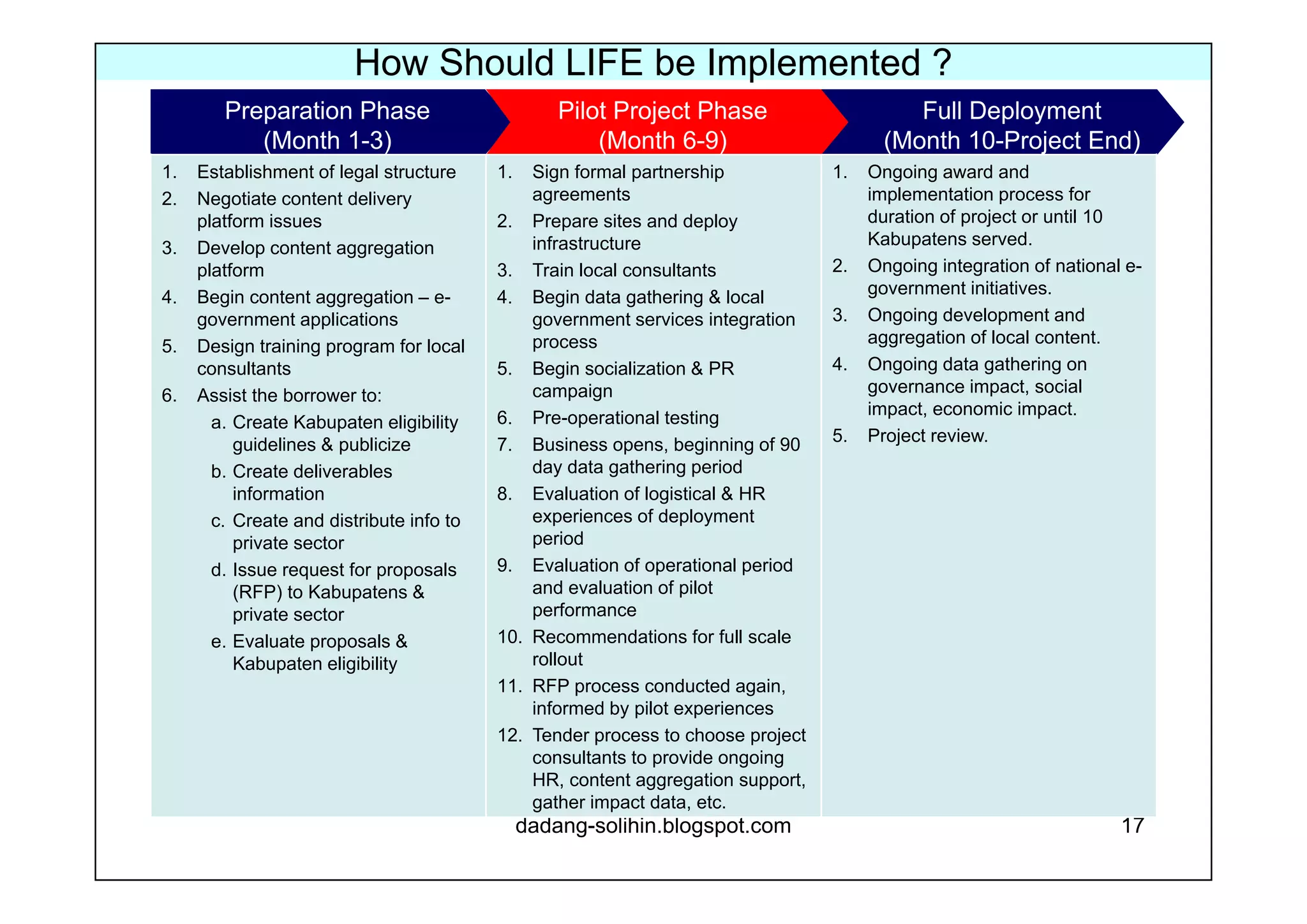 How Should LIFE be Implemented ?

Preparation Phase
(Month 1-3)

1. Establishment of legal structure
2. Negotiate content delivery platform issues
3. Develop content aggregation platform
4. Begin content aggregation – e-government applications
5. Design training program for local consultants
6. Assist the borrower to:
a. Create Kabupaten eligibility guidelines & publicize
b. Create deliverables information
c. Create and distribute info to private sector
d. Issue request for proposals (RFP) to Kabupatens & private sector
e. Evaluate proposals & Kabupaten eligibility

Pilot Project Phase
(Month 6-9)

1. Sign formal partnership agreements
2. Prepare sites and deploy infrastructure
3. Train local consultants
4. Begin data gathering & local government services integration process
5. Begin socialization & PR campaign
6. Pre-operational testing
7. Business opens, beginning of 90 day data gathering period
8. Evaluation of logistical & HR experiences of deployment period
9. Evaluation of operational period and evaluation of pilot performance
10. Recommendations for full scale rollout
11. RFP process conducted again, informed by pilot experiences
12. Tender process to choose project consultants to provide ongoing HR, content aggregation support, gather impact data, etc.

Full Deployment
(Month 10-Project End)

1. Ongoing award and implementation process for duration of project or until 10 Kabupatens served.
2. Ongoing integration of national e-government initiatives.
3. Ongoing development and aggregation of local content.
4. Ongoing data gathering on governance impact, social impact, economic impact.
5. Project review.

dadang-solihin.blogspot.com
17